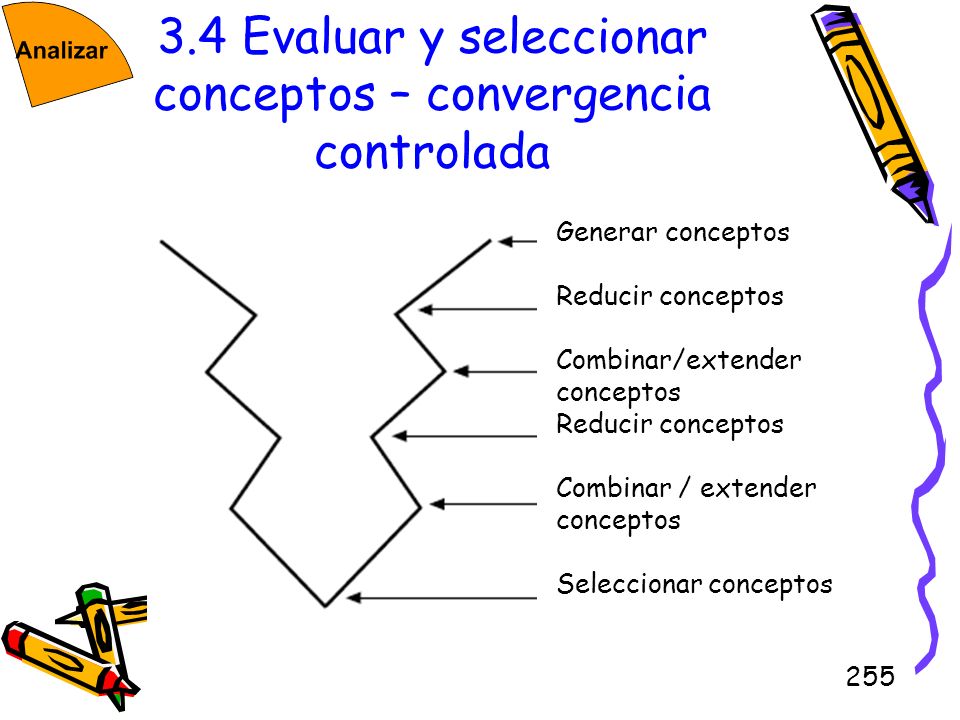 Analizar

3.4 Evaluar y seleccionar conceptos – convergencia controlada

Generar conceptos

Reducir conceptos

Combinar/extender conceptos

Reducir conceptos

Combinar / extender conceptos

Seleccionar conceptos

255